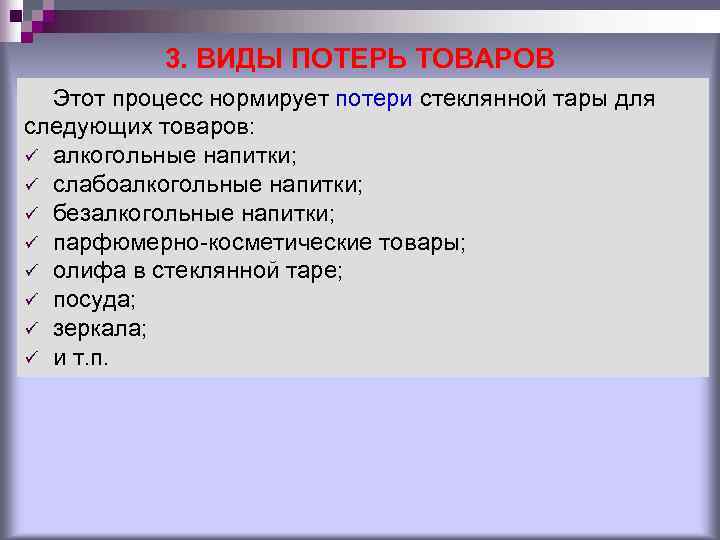 3. ВИДЫ ПОТЕРЬ ТОВАРОВ

Этот процесс нормирует потери стеклянной тары для следующих товаров:
✓ алкогольные напитки;
✓ слабоалкогольные напитки;
✓ безалкогольные напитки;
✓ парфюмерно-косметические товары;
✓ олифа в стеклянной таре;
✓ посуда;
✓ зеркала;
✓ и т.п.